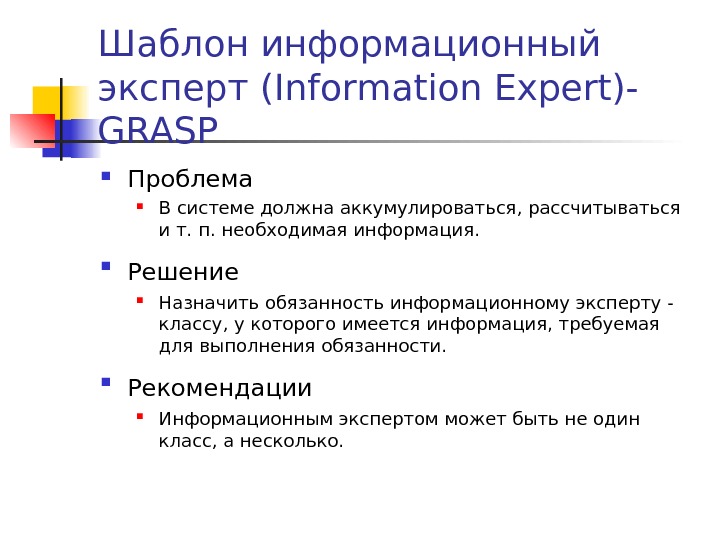 Шаблон информационный эксперт (Information Expert)-GRASP

Проблема

В системе должна аккумулироваться, рассчитываться и т. п. необходимая информация.

Решение

Назначить обязанность информационному эксперту - классу, у которого имеется информация, требуемая для выполнения обязанности.

Рекомендации

Информационным экспертом может быть не один класс, а несколько.